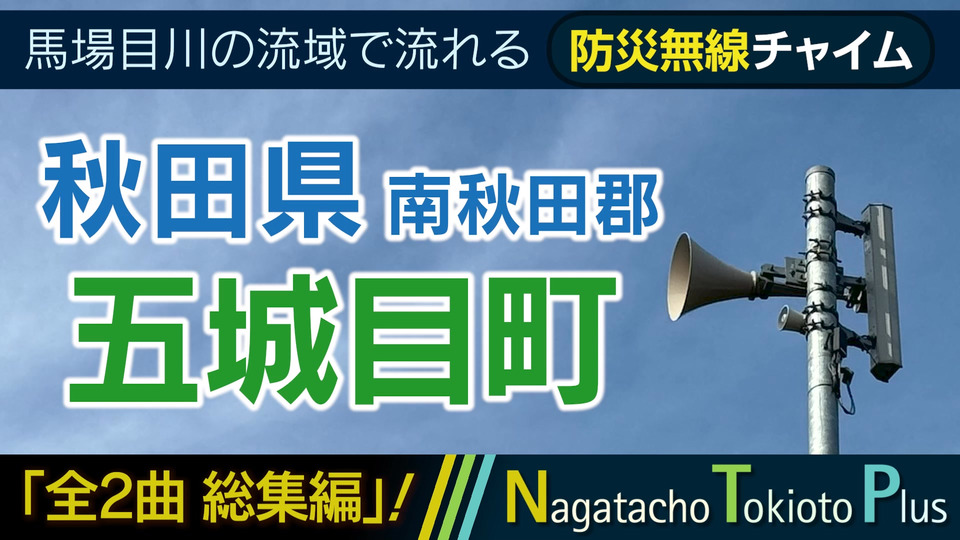 馬場目川の流域で流れる 防災無線チャイム

秋田県 南秋田郡

五城目町

「全2曲 総集編」!

Nagatacho Tokioto Plus